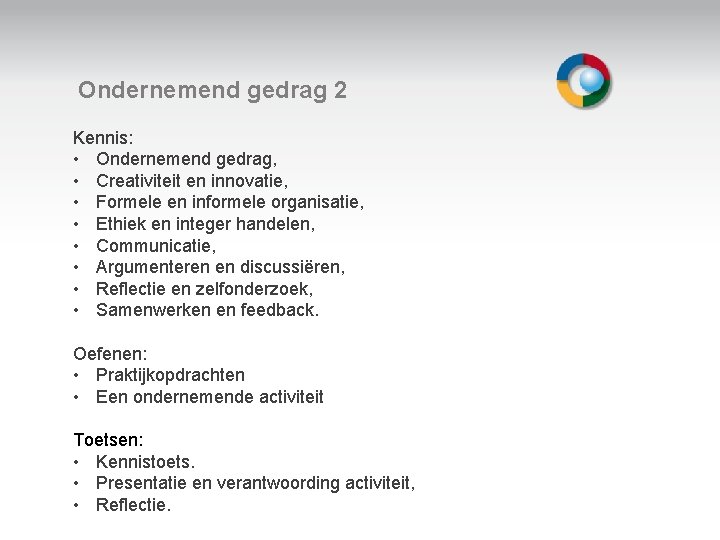 Ondernemend gedrag 2

Kennis:
• Ondernemend gedrag,
• Creativiteit en innovatie,
• Formele en informele organisatie,
• Ethiek en integer handelen,
• Communicatie,
• Argumenteren en discussiëren,
• Reflectie en zelfonderzoek,
• Samenwerken en feedback.

Oefenen:
• Praktijkopdrachten
• Een ondernemende activiteit

Toetsen:
• Kennistoets.
• Presentatie en verantwoording activiteit,
• Reflectie.